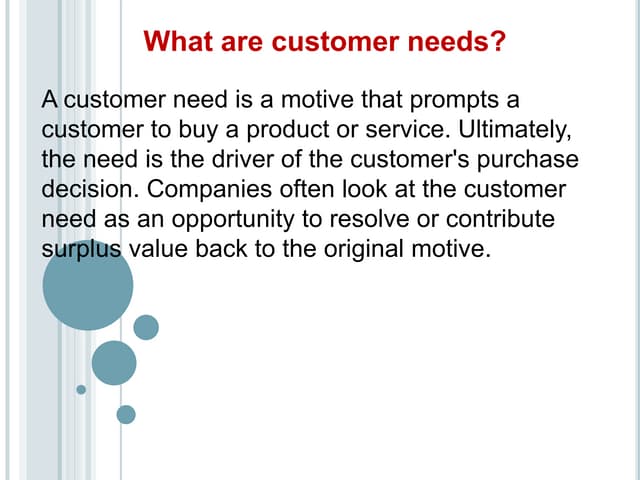 What are customer needs?

A customer need is a motive that prompts a customer to buy a product or service. Ultimately, the need is the driver of the customer's purchase decision. Companies often look at the customer need as an opportunity to resolve or contribute surplus value back to the original motive.